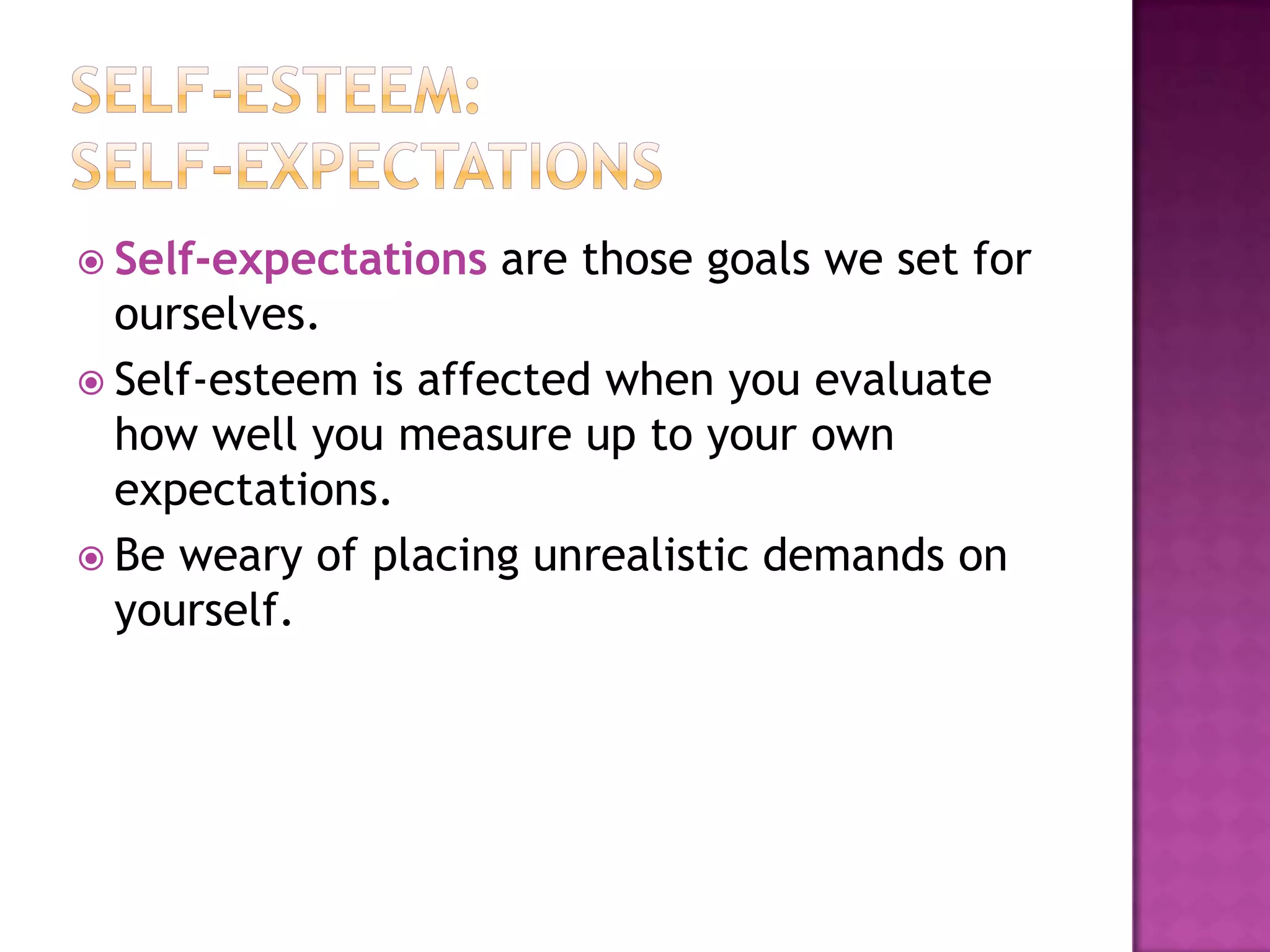 SELF-ESTEEM: SELF-EXPECTATIONS

Self-expectations are those goals we set for ourselves.

Self-esteem is affected when you evaluate how well you measure up to your own expectations.

Be weary of placing unrealistic demands on yourself.